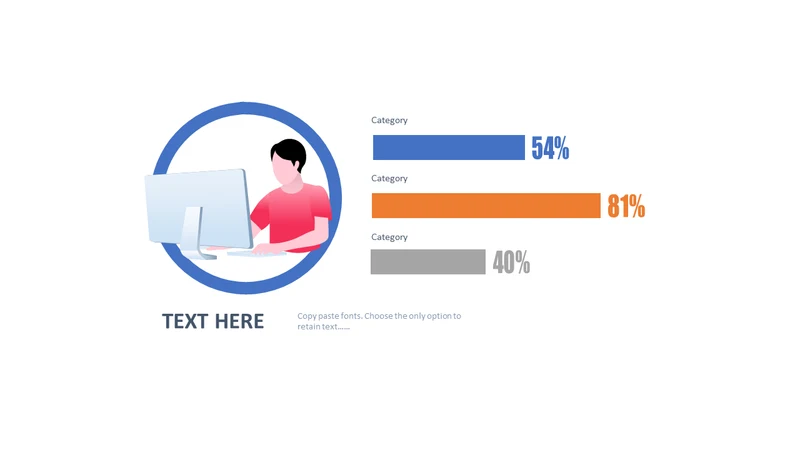 Category

54%

Category

81%

Category

40%

TEXT HERE

Copy paste fonts. Choose the only option to retain text......